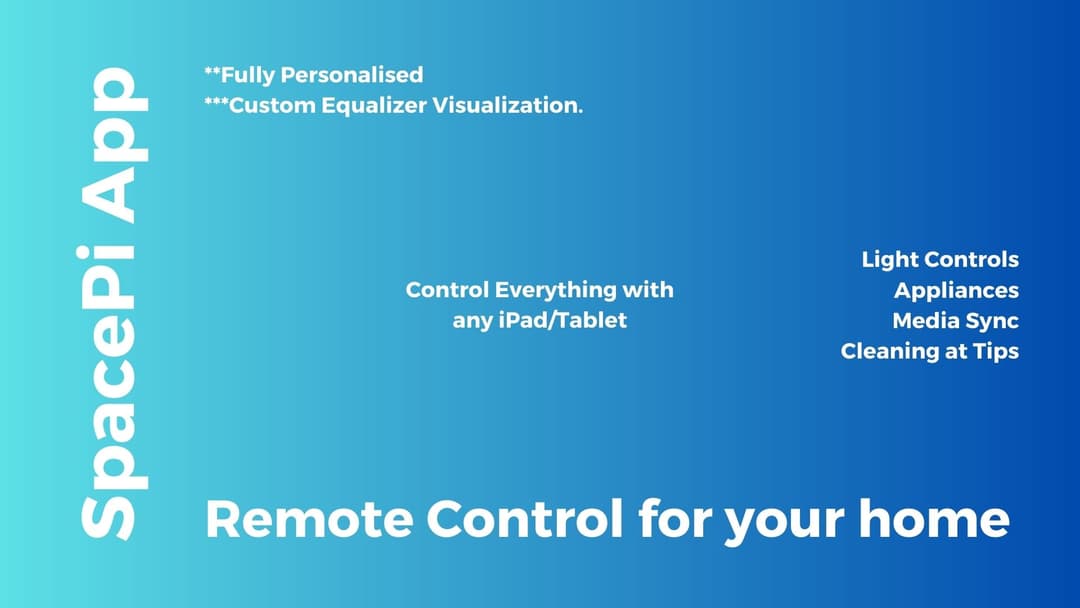 SpacePi App

**Fully Personalised
***Custom Equalizer Visualization.

Control Everything with any iPad/Tablet

Light Controls
Appliances
Media Sync
Cleaning at Tips

Remote Control for your home